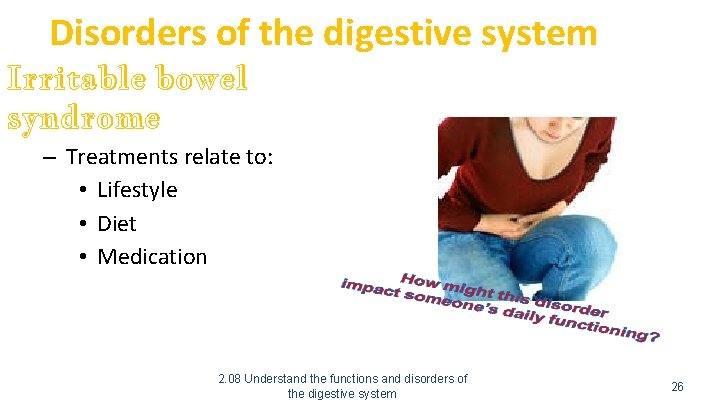 Disorders of the digestive system

Irritable bowel syndrome

– Treatments relate to:
• Lifestyle
• Diet
• Medication

How might this disorder impact someone's daily functioning?

2.08 Understand the functions and disorders of the digestive system

26